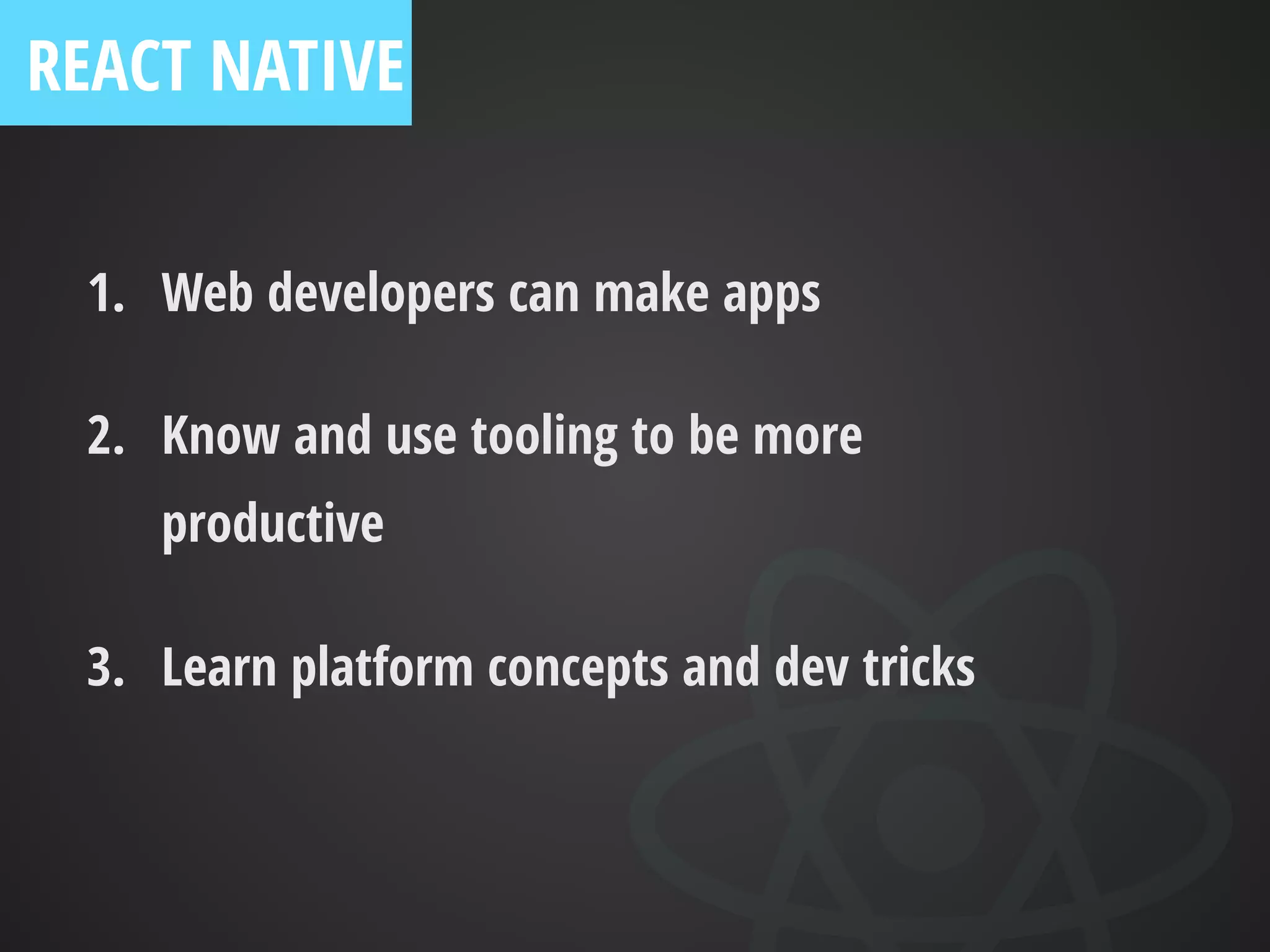 REACT NATIVE

1. Web developers can make apps

2. Know and use tooling to be more productive

3. Learn platform concepts and dev tricks